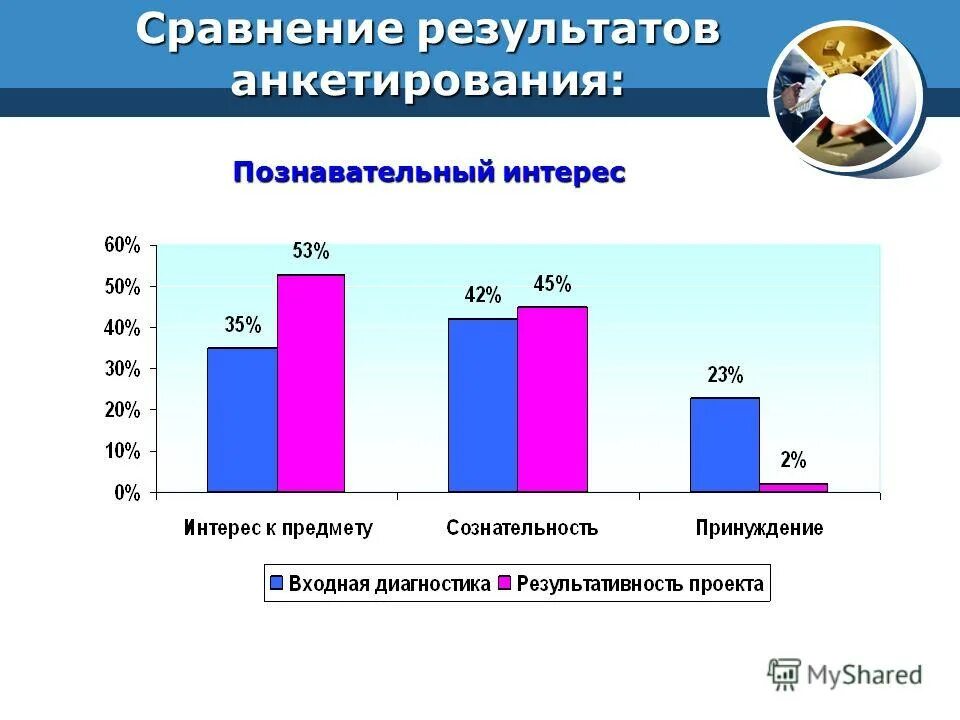 Сравнение результатов анкетирования:

Познавательный интерес

60%
50%
40%
30%
20%
10%
0%

35%
53%
42%
45%
23%
2%

Интерес к предмету
Сознательность
Принуждение

Входная диагностика
Результативность проекта

MyShared